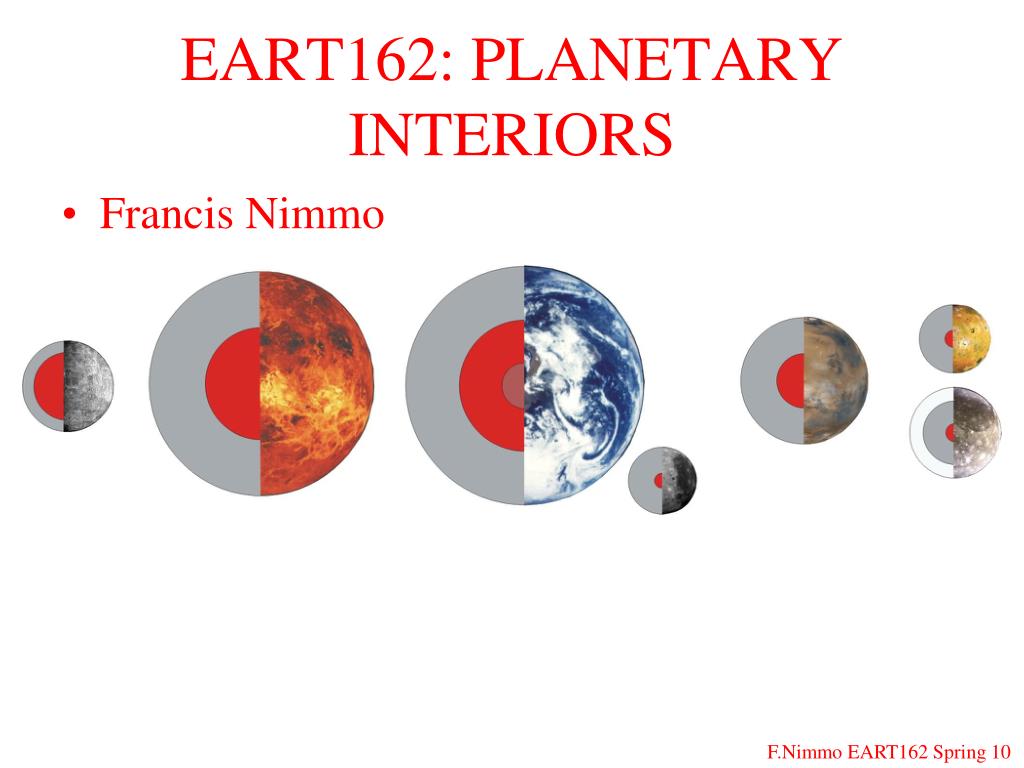 EART162: PLANETARY INTERIORS

• Francis Nimmo

F.Nimmo EART162 Spring 10